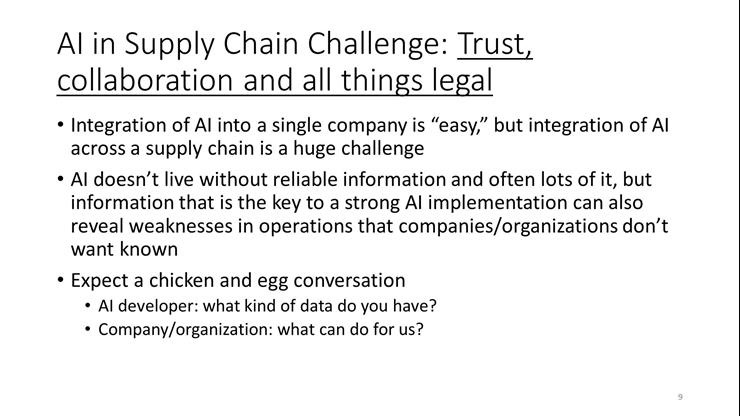 AI in Supply Chain Challenge: Trust, collaboration and all things legal

• Integration of AI into a single company is "easy," but integration of AI across a supply chain is a huge challenge

• AI doesn't live without reliable information and often lots of it, but information that is the key to a strong AI implementation can also reveal weaknesses in operations that companies/organizations don't want known

• Expect a chicken and egg conversation
  • AI developer: what kind of data do you have?
  • Company/organization: what can do for us?

9